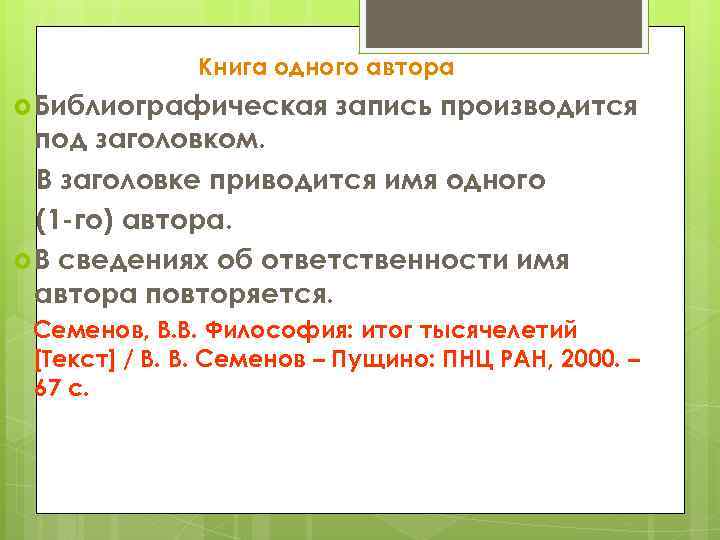 Книга одного автора

Библиографическая запись производится под заголовком.

В заголовке приводится имя одного

(1-го) автора.

В сведениях об ответственности имя автора повторяется.

Семенов, В.В. Философия: итог тысячелетий [Текст] / В. В. Семенов – Пущино: ПНЦ РАН, 2000. – 67 с.